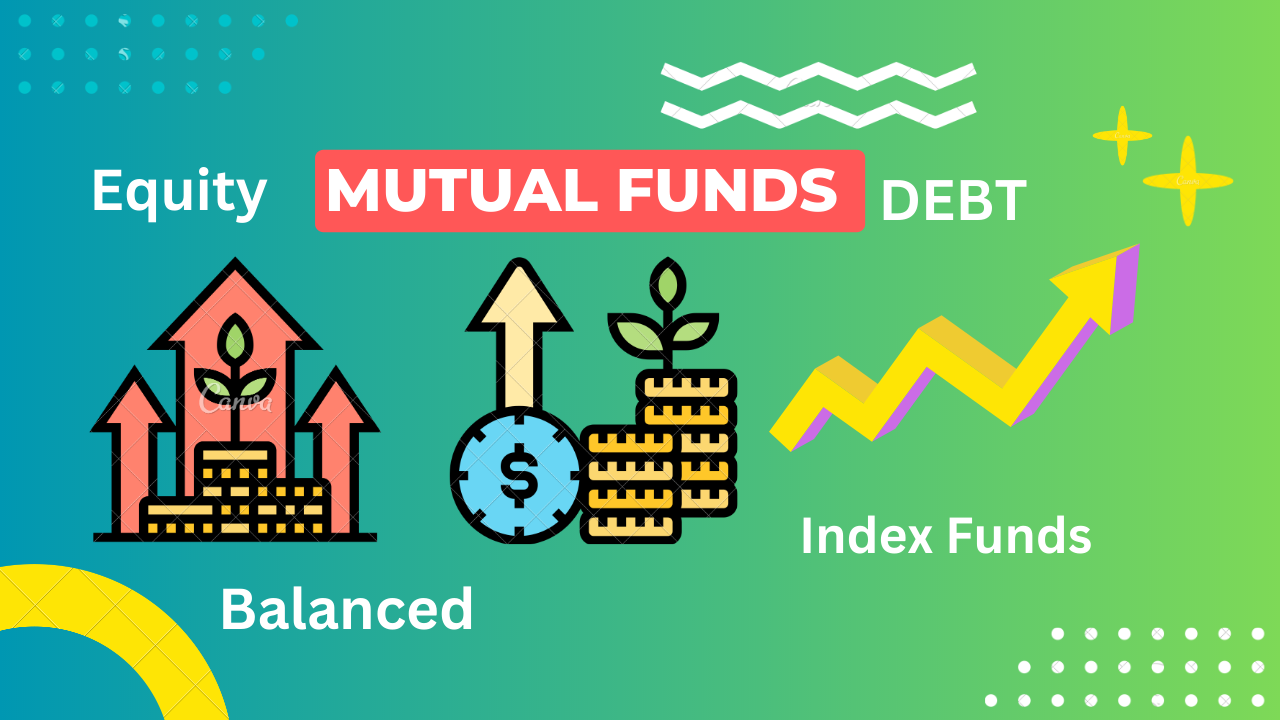 Equity

MUTUAL FUNDS

DEBT

Canva

$

Index Funds

Balanced